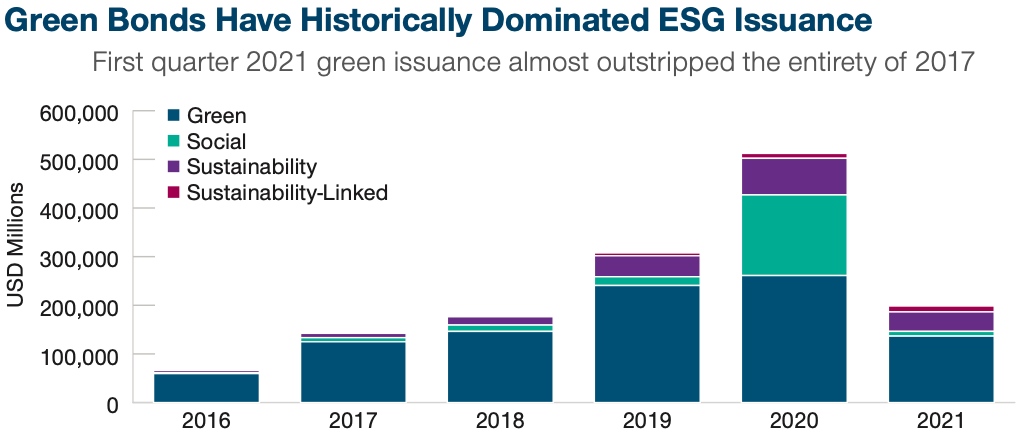 Green Bonds Have Historically Dominated ESG Issuance

First quarter 2021 green issuance almost outstripped the entirety of 2017

Green
Social
Sustainability
Sustainability-Linked

USD Millions

600,000
500,000
400,000
300,000
200,000
100,000
0

2016
2017
2018
2019
2020
2021